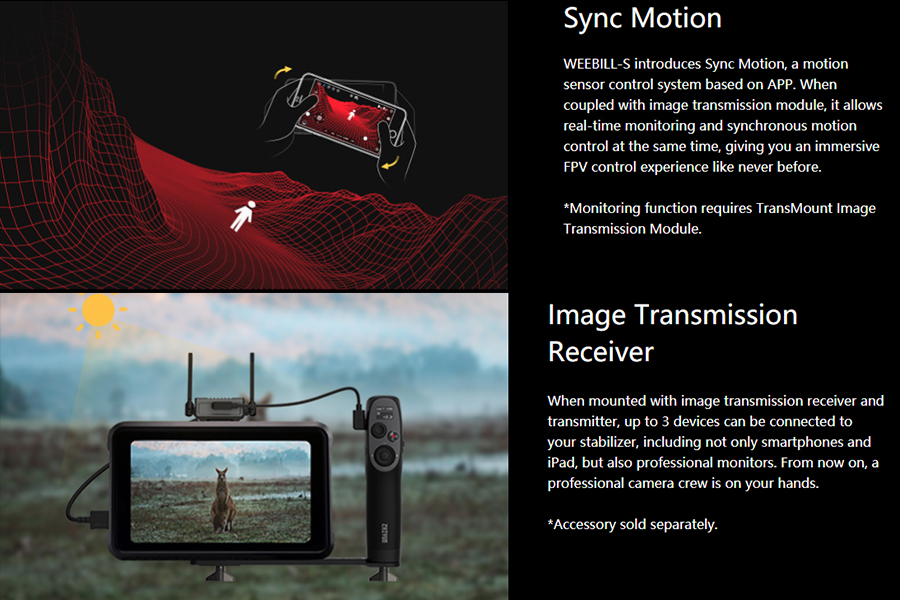 Sync Motion

WEEBILL-S introduces Sync Motion, a motion sensor control system based on APP. When coupled with image transmission module, it allows real-time monitoring and synchronous motion control at the same time, giving you an immersive FPV control experience like never before.

*Monitoring function requires TransMount Image Transmission Module.

Image Transmission Receiver

When mounted with image transmission receiver and transmitter, up to 3 devices can be connected to your stabilizer, including not only smartphones and iPad, but also professional monitors. From now on, a professional camera crew is on your hands.

*Accessory sold separately.